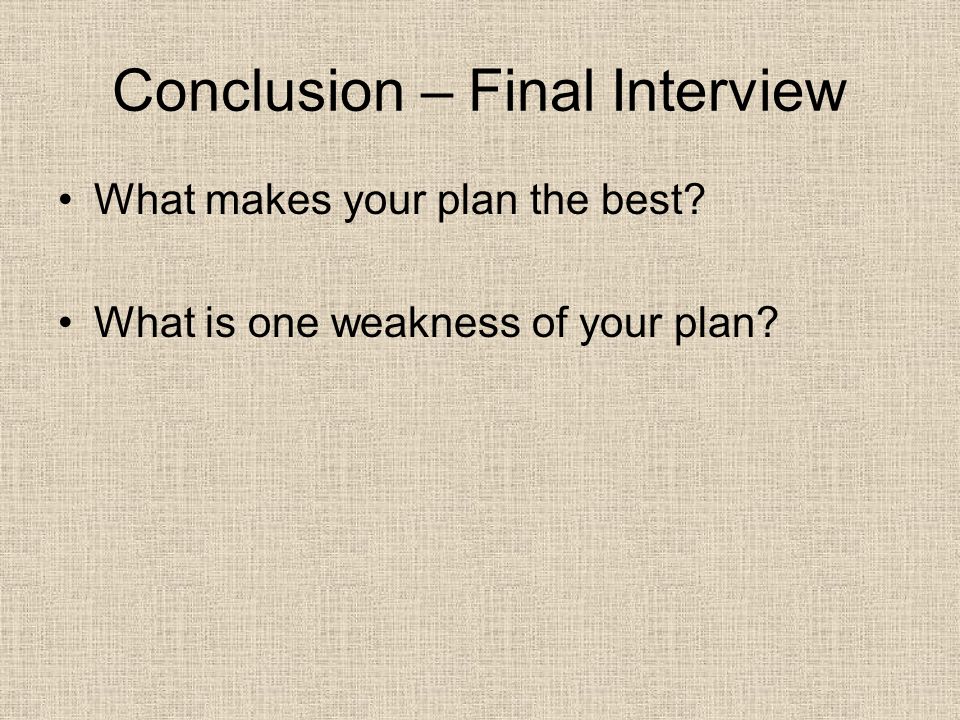 Conclusion – Final Interview

• What makes your plan the best?

• What is one weakness of your plan?